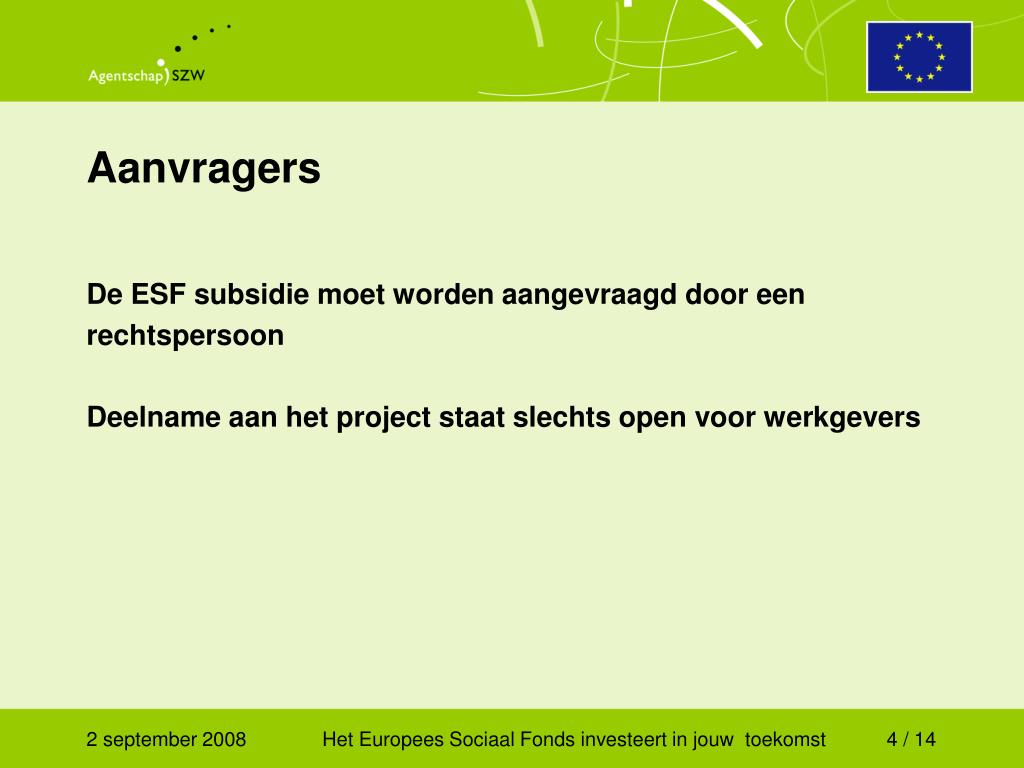 Agentschap SZW

Aanvragers

De ESF subsidie moet worden aangevraagd door een rechtspersoon

Deelname aan het project staat slechts open voor werkgevers

2 september 2008

Het Europees Sociaal Fonds investeert in jouw toekomst

4 / 14